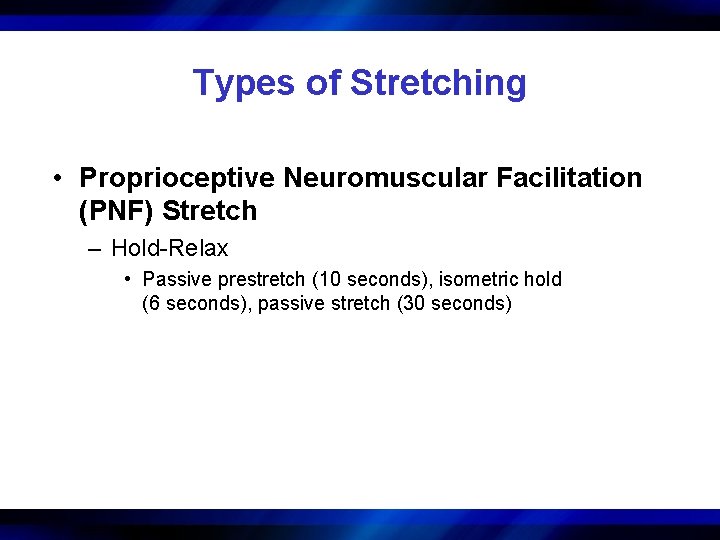 Types of Stretching

• Proprioceptive Neuromuscular Facilitation (PNF) Stretch

– Hold-Relax

• Passive prestretch (10 seconds), isometric hold (6 seconds), passive stretch (30 seconds)